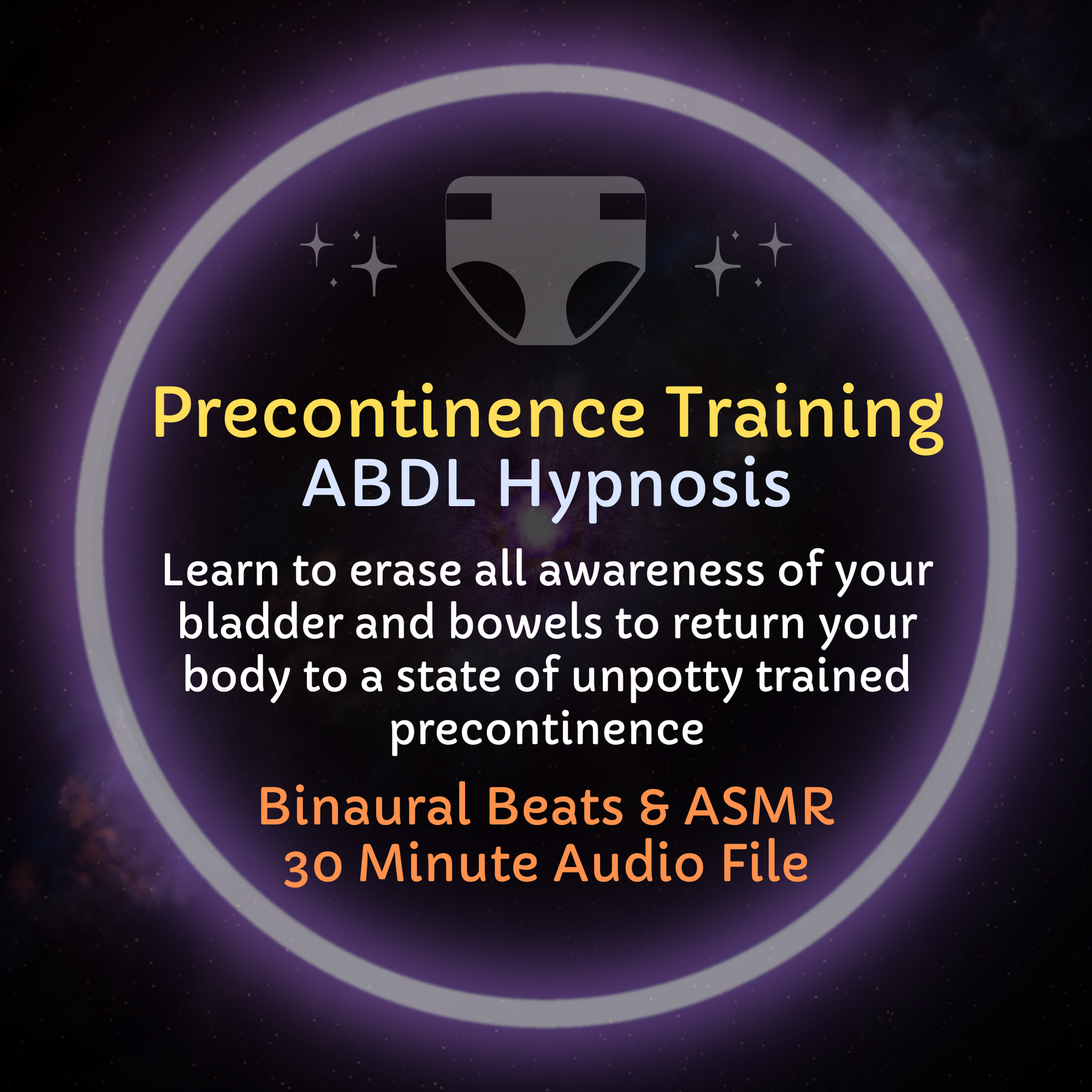 Precontinence Training
ABDL Hypnosis

Learn to erase all awareness of your bladder and bowels to return your body to a state of unpotty trained precontinence

Binaural Beats & ASMR
30 Minute Audio File